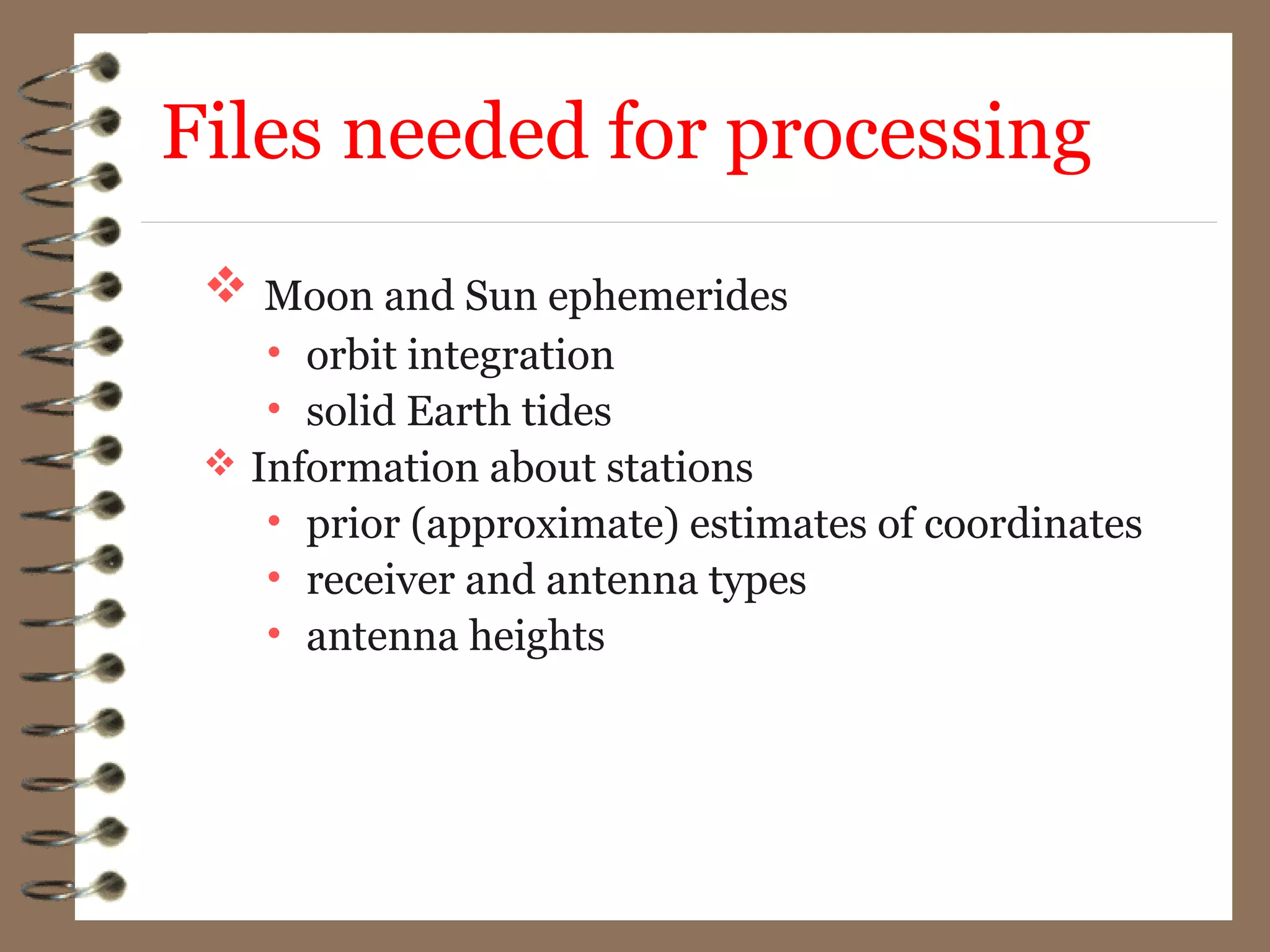 Files needed for processing

❖ Moon and Sun ephemerides
• orbit integration
• solid Earth tides
❖ Information about stations
• prior (approximate) estimates of coordinates
• receiver and antenna types
• antenna heights